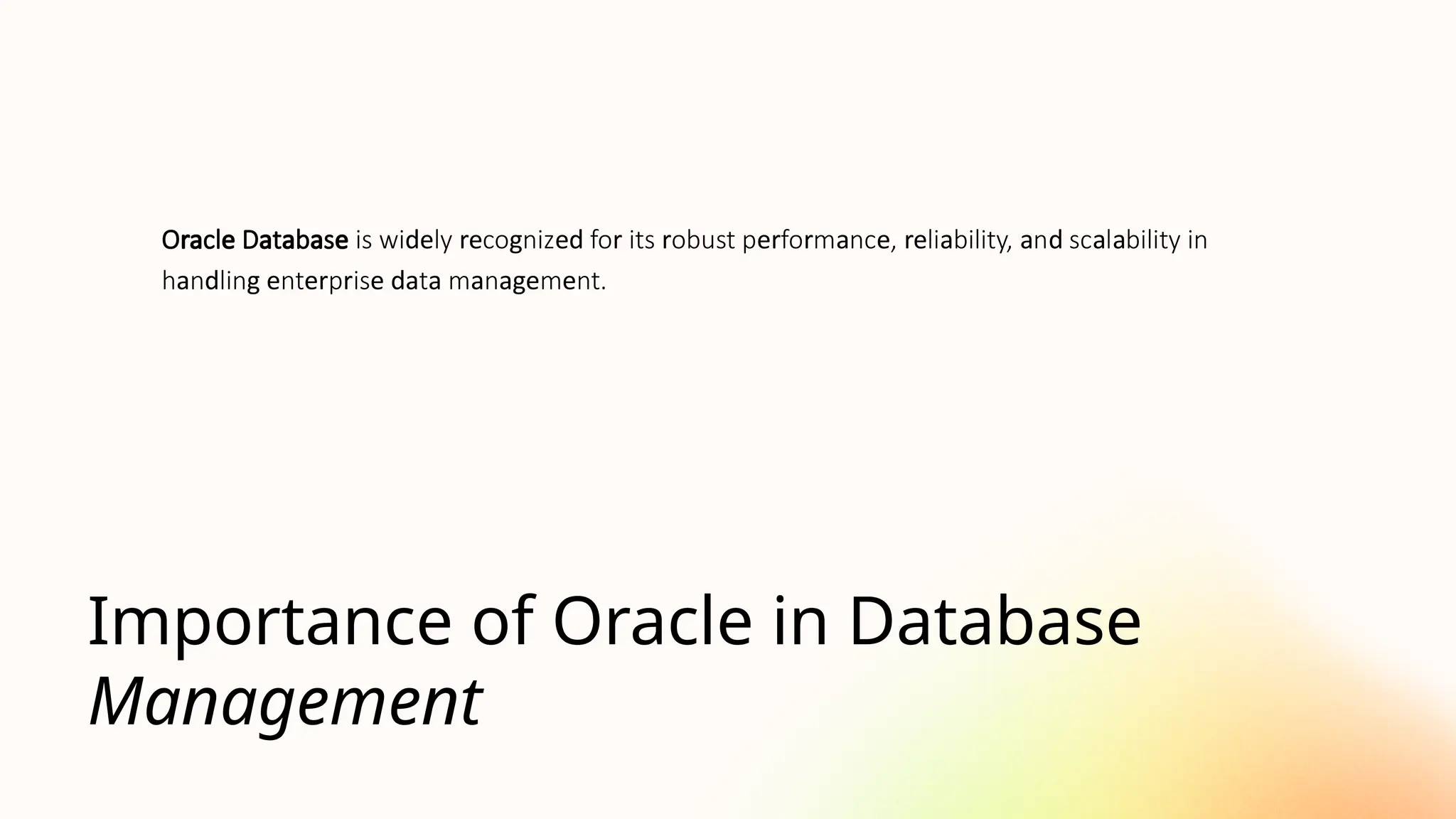 Oracle Database is widely recognized for its robust performance, reliability, and scalability in handling enterprise data management.

Importance of Oracle in Database Management